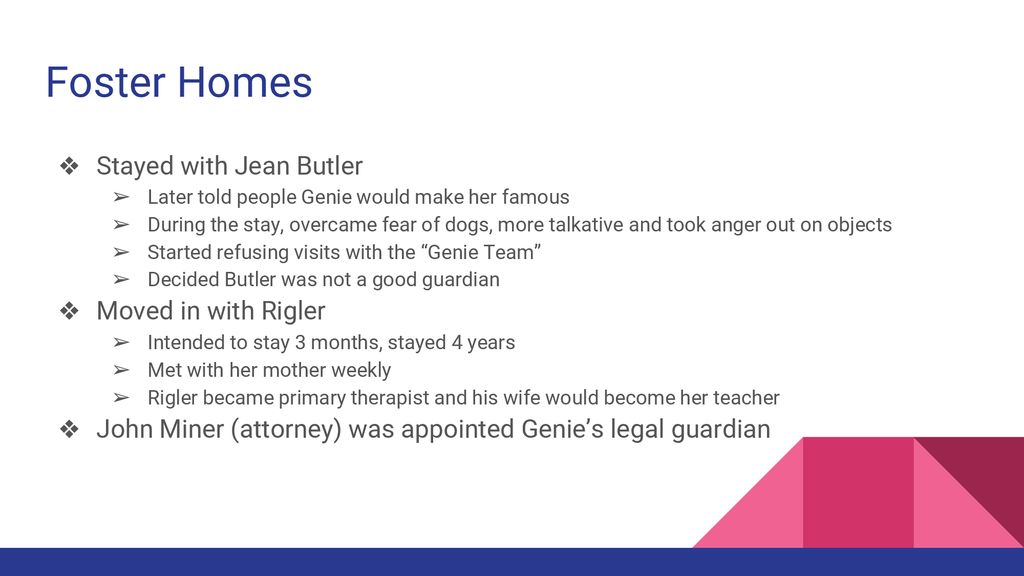 Foster Homes

❖ Stayed with Jean Butler
➢ Later told people Genie would make her famous
➢ During the stay, overcame fear of dogs, more talkative and took anger out on objects
➢ Started refusing visits with the “Genie Team”
➢ Decided Butler was not a good guardian
❖ Moved in with Rigler
➢ Intended to stay 3 months, stayed 4 years
➢ Met with her mother weekly
➢ Rigler became primary therapist and his wife would become her teacher
❖ John Miner (attorney) was appointed Genie’s legal guardian